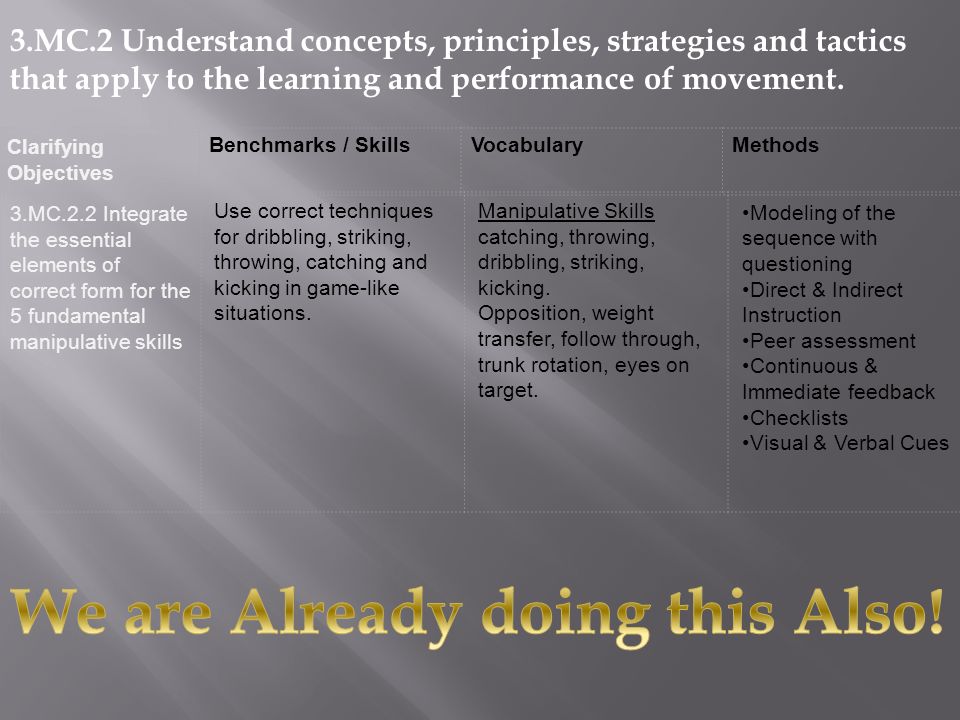 3.MC.2 Understand concepts, principles, strategies and tactics that apply to the learning and performance of movement.

| Clarifying Objectives | Benchmarks / Skills | Vocabulary | Methods |
|---|---|---|---|
| 3.MC.2.2 Integrate the essential elements of correct form for the 5 fundamental manipulative skills | Use correct techniques for dribbling, striking, throwing, catching and kicking in game-like situations. | Manipulative Skills catching, throwing, dribbling, striking, kicking. Opposition, weight transfer, follow through, trunk rotation, eyes on target. | •Modeling of the sequence with questioning •Direct & Indirect Instruction •Peer assessment •Continuous & Immediate feedback •Checklists •Visual & Verbal Cues |

We are Already doing this Also!